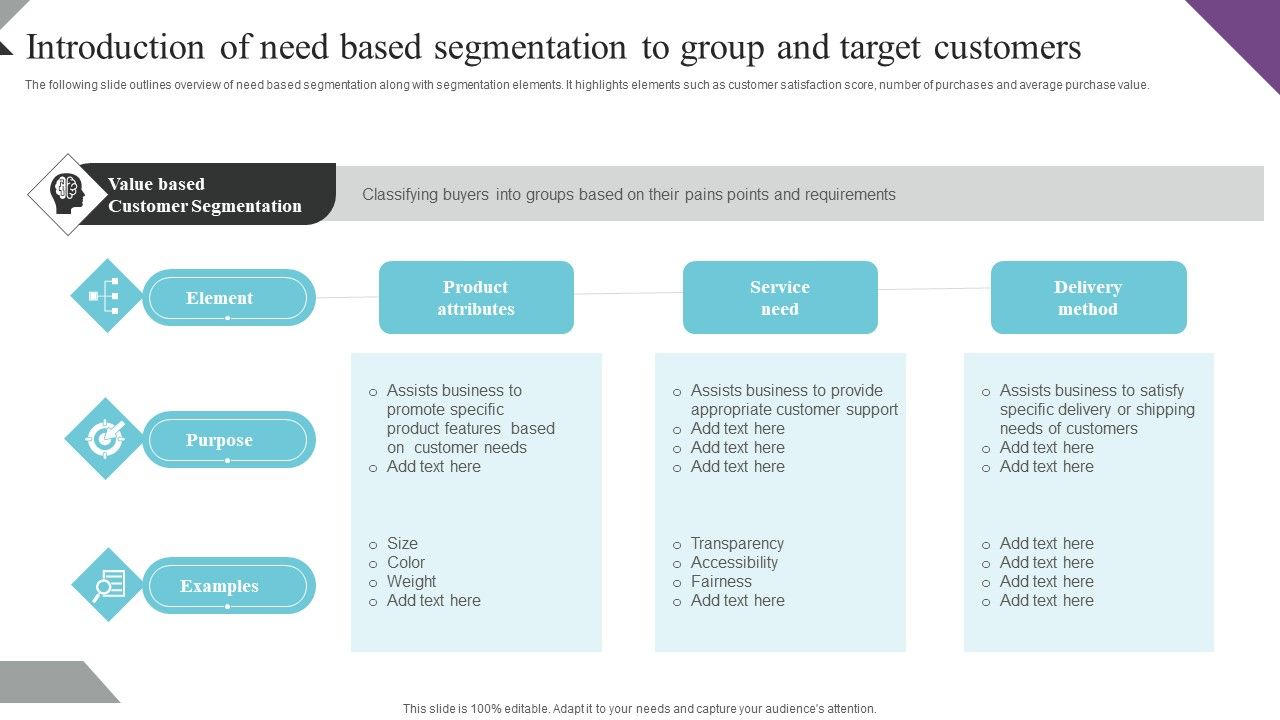 Introduction of need based segmentation to group and target customers

The following slide outlines overview of need based segmentation along with segmentation elements. It highlights elements such as customer satisfaction score, number of purchases and average purchase value.

Value based Customer Segmentation

Classifying buyers into groups based on their pains points and requirements

Element

Product attributes

Service need

Delivery method

Purpose

o Assists business to promote specific product features based on customer needs
o Add text here

o Assists business to provide appropriate customer support
o Add text here
o Add text here
o Add text here

o Assists business to satisfy specific delivery or shipping needs of customers
o Add text here
o Add text here

Examples

o Size
o Color
o Weight
o Add text here

o Transparency
o Accessibility
o Fairness
o Add text here

o Add text here
o Add text here
o Add text here
o Add text here

This slide is 100% editable. Adapt it to your needs and capture your audience's attention.